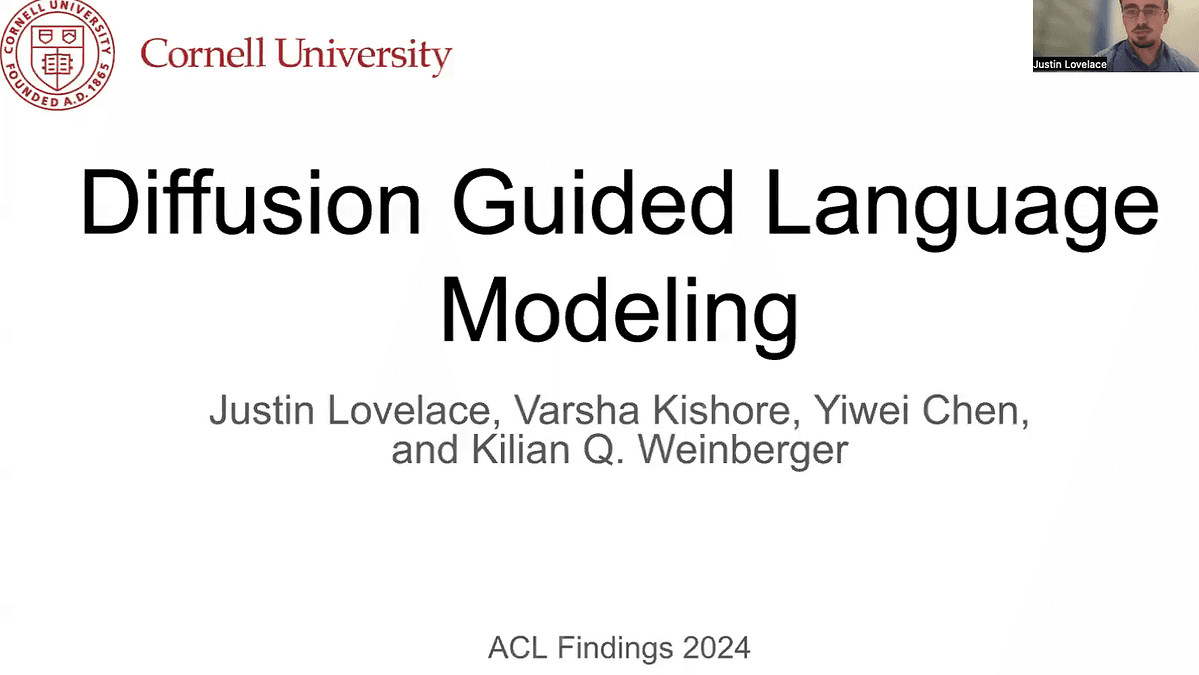 CORNELL UNIVERSITY FOUNDED A.D. 1865

Cornell University

Justin Lovelace

Diffusion Guided Language Modeling

Justin Lovelace, Varsha Kishore, Yiwei Chen, and Kilian Q. Weinberger

ACL Findings 2024